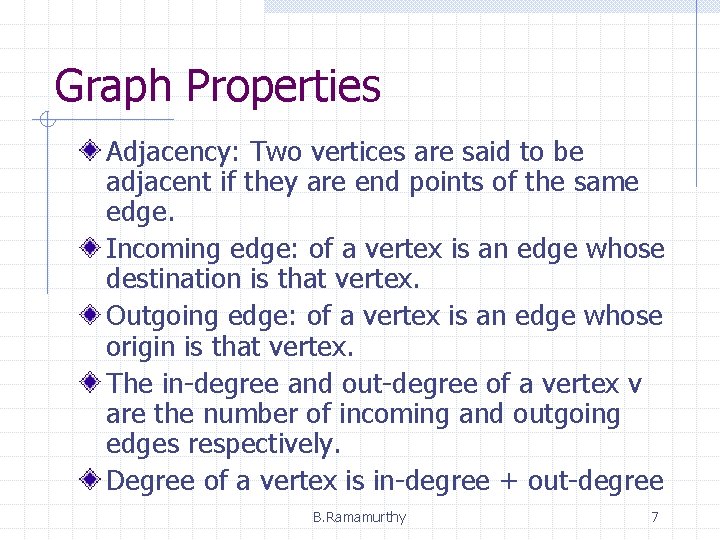 Graph Properties

Adjacency: Two vertices are said to be adjacent if they are end points of the same edge.

Incoming edge: of a vertex is an edge whose destination is that vertex.

Outgoing edge: of a vertex is an edge whose origin is that vertex.

The in-degree and out-degree of a vertex v are the number of incoming and outgoing edges respectively.

Degree of a vertex is in-degree + out-degree

B.Ramamurthy

7